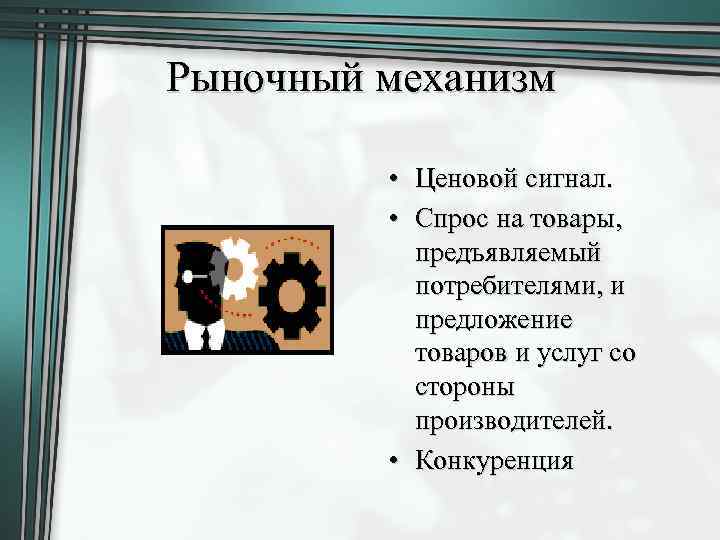 Рыночный механизм

• Ценовой сигнал.
• Спрос на товары, предъявляемый потребителями, и предложение товаров и услуг со стороны производителей.
• Конкуренция